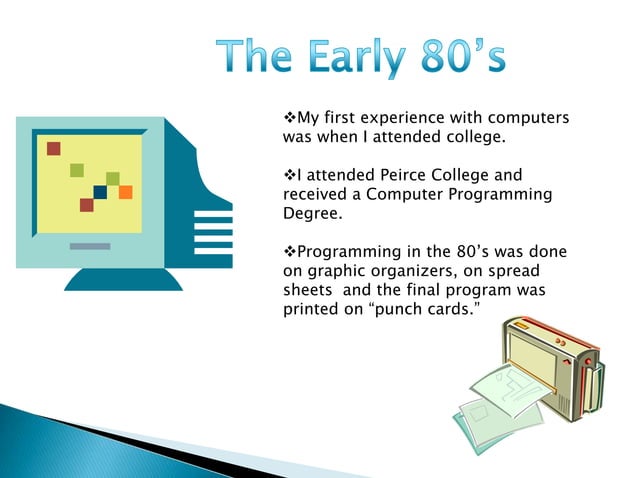 The Early 80’s

❖My first experience with computers was when I attended college.

❖I attended Peirce College and received a Computer Programming Degree.

❖Programming in the 80’s was done on graphic organizers, on spread sheets  and the final program was printed on “punch cards.”